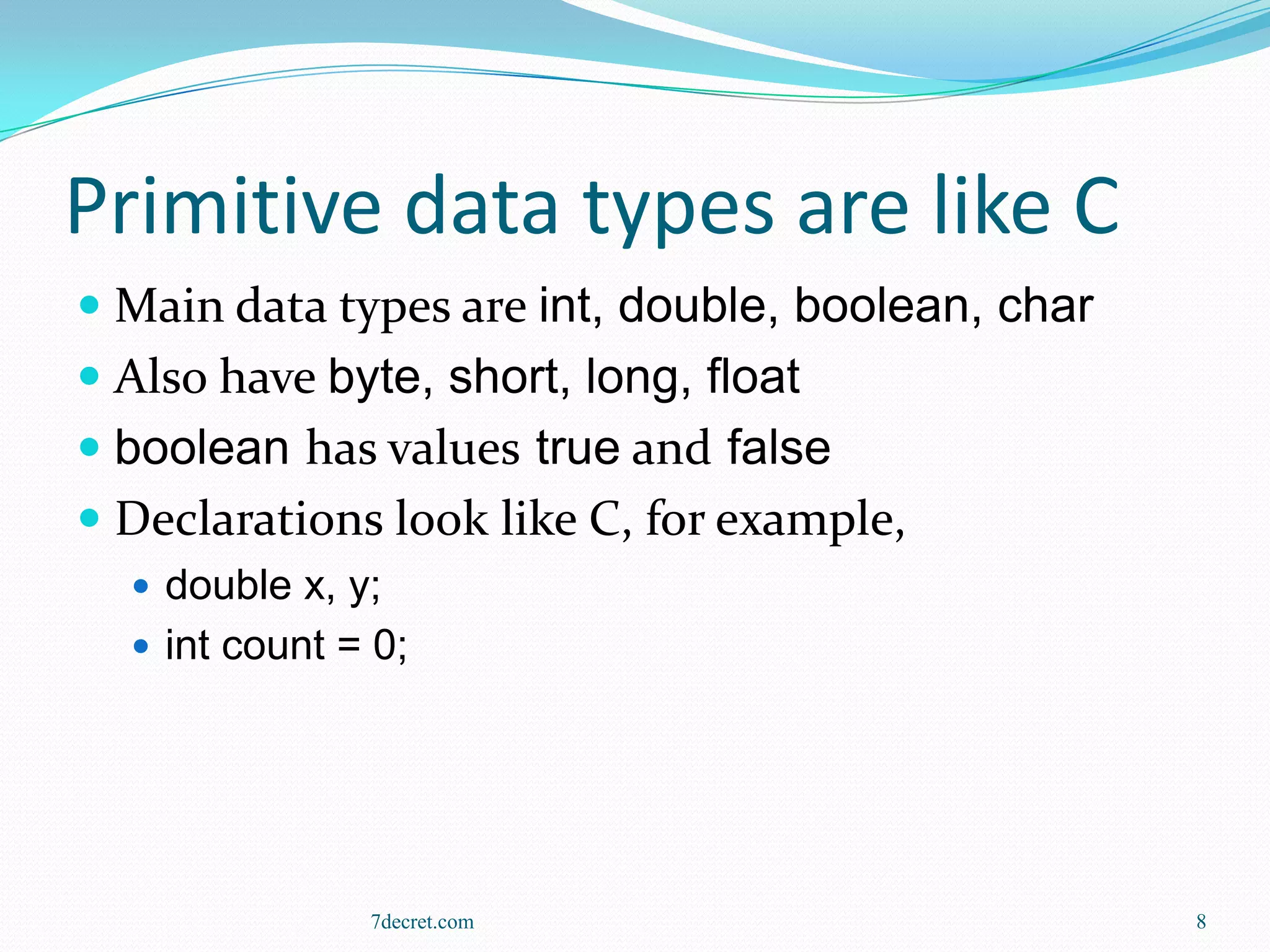 Primitive data types are like C

- Main data types are int, double, boolean, char
- Also have byte, short, long, float
- boolean has values true and false
- Declarations look like C, for example,
  - double x, y;
  - int count = 0;

7decret.com

8